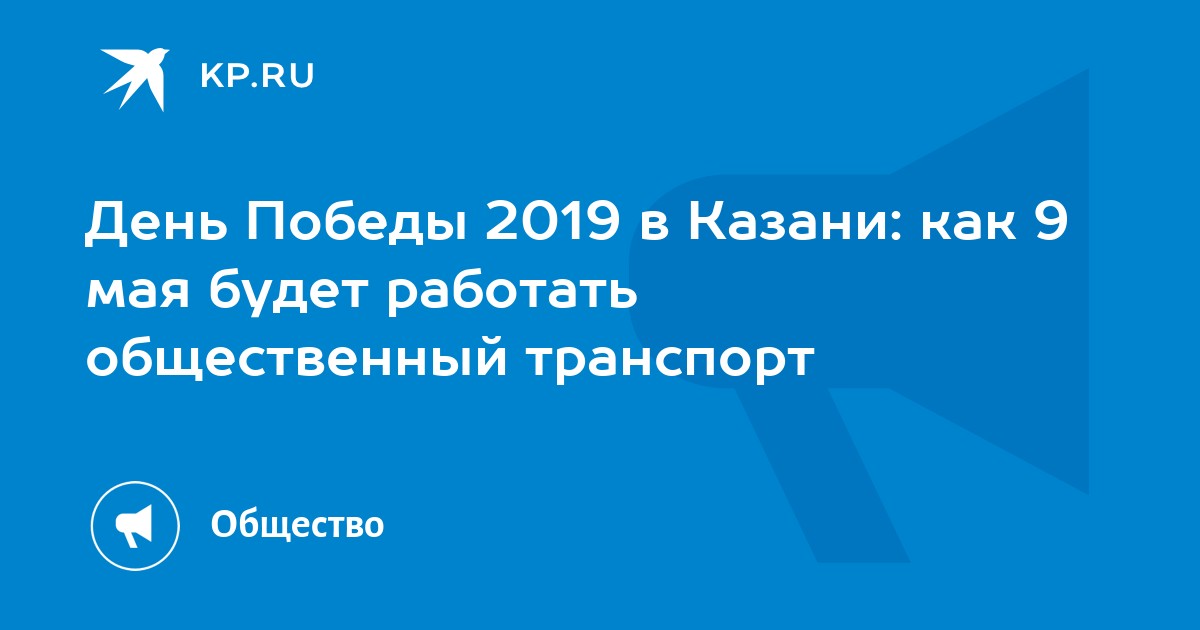 KP.RU

День Победы 2019 в Казани: как 9 мая будет работать общественный транспорт

Общество